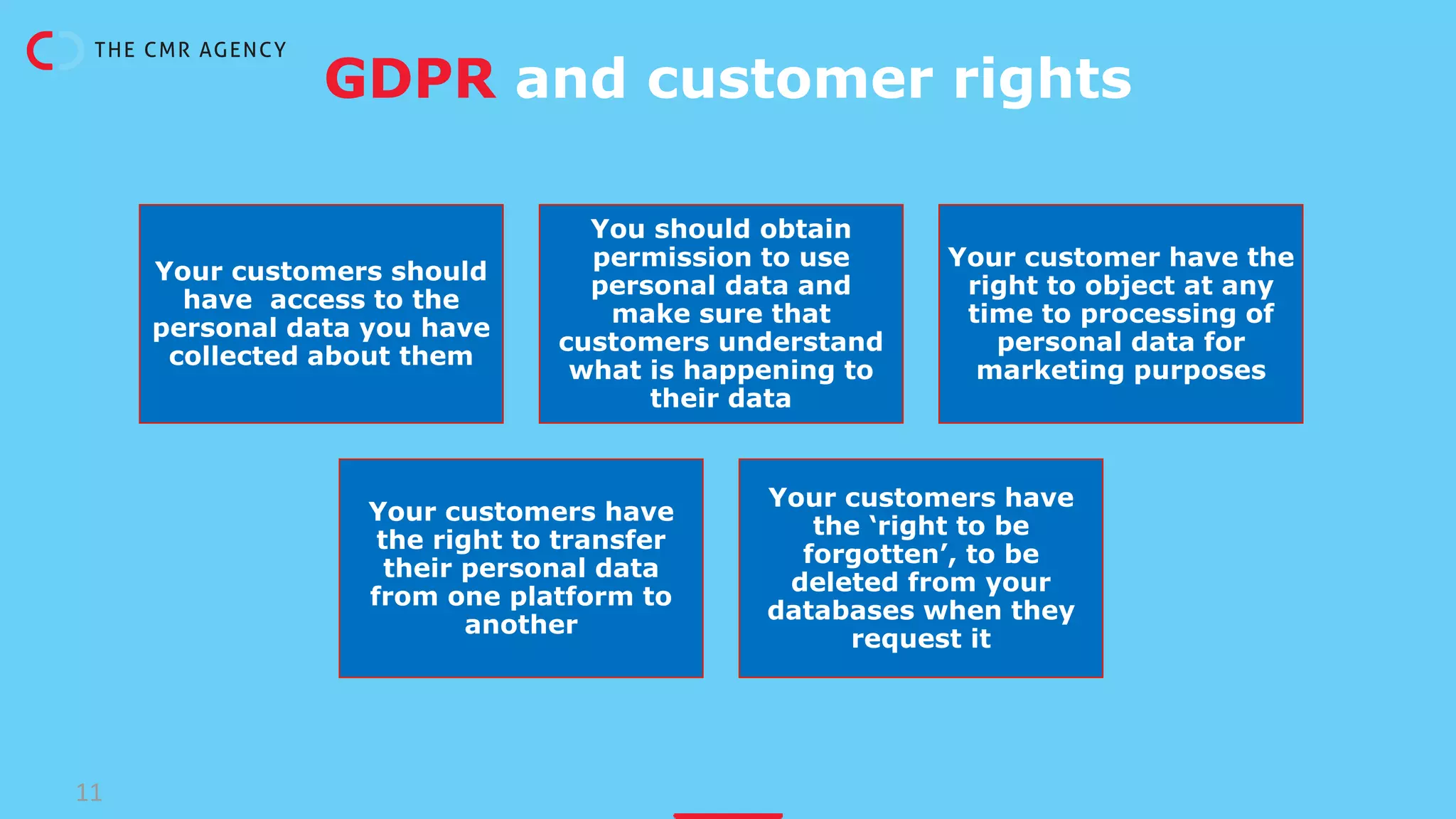 THE CMR AGENCY

GDPR and customer rights

Your customers should have access to the personal data you have collected about them

You should obtain permission to use personal data and make sure that customers understand what is happening to their data

Your customer have the right to object at any time to processing of personal data for marketing purposes

Your customers have the right to transfer their personal data from one platform to another

Your customers have the ‘right to be forgotten’, to be deleted from your databases when they request it

11